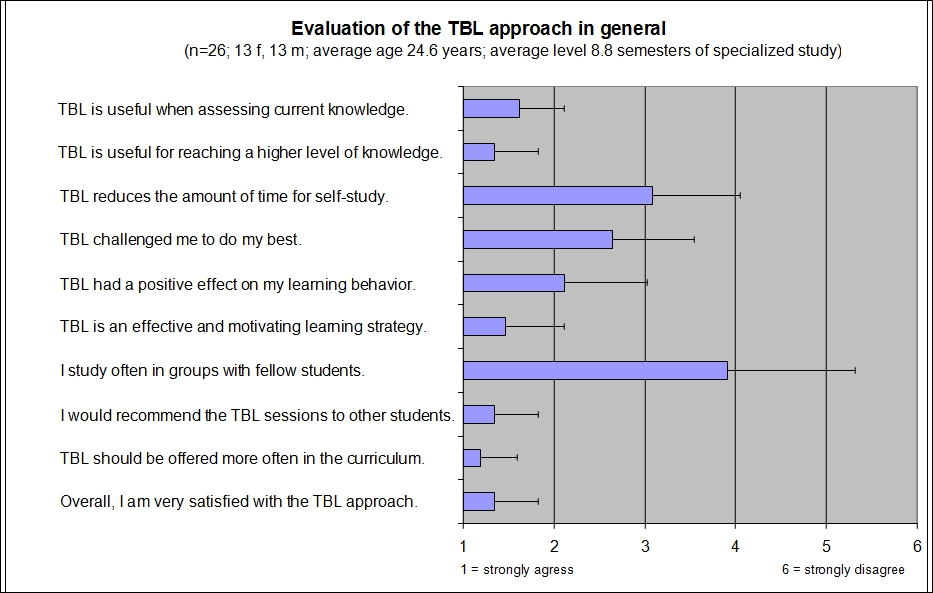 Evaluation of the TBL approach in general
(n=26; 13 f, 13 m; average age 24.6 years; average level 8.8 semesters of specialized study)

TBL is useful when assessing current knowledge.
TBL is useful for reaching a higher level of knowledge.
TBL reduces the amount of time for self-study.
TBL challenged me to do my best.
TBL had a positive effect on my learning behavior.
TBL is an effective and motivating learning strategy.
I study often in groups with fellow students.
I would recommend the TBL sessions to other students.
TBL should be offered more often in the curriculum.
Overall, I am very satisfied with the TBL approach.

1 2 3 4 5 6

1 = strongly agress
6 = strongly disagree